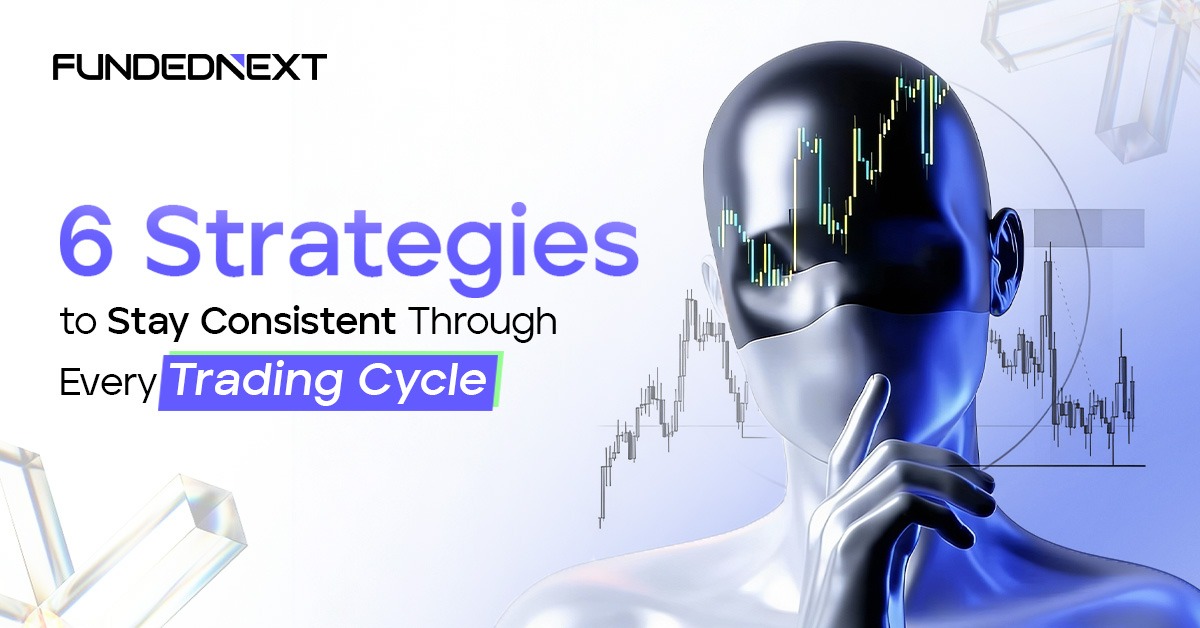 FUNDEDNEXT

6 Strategies
to Stay Consistent Through Every Trading Cycle